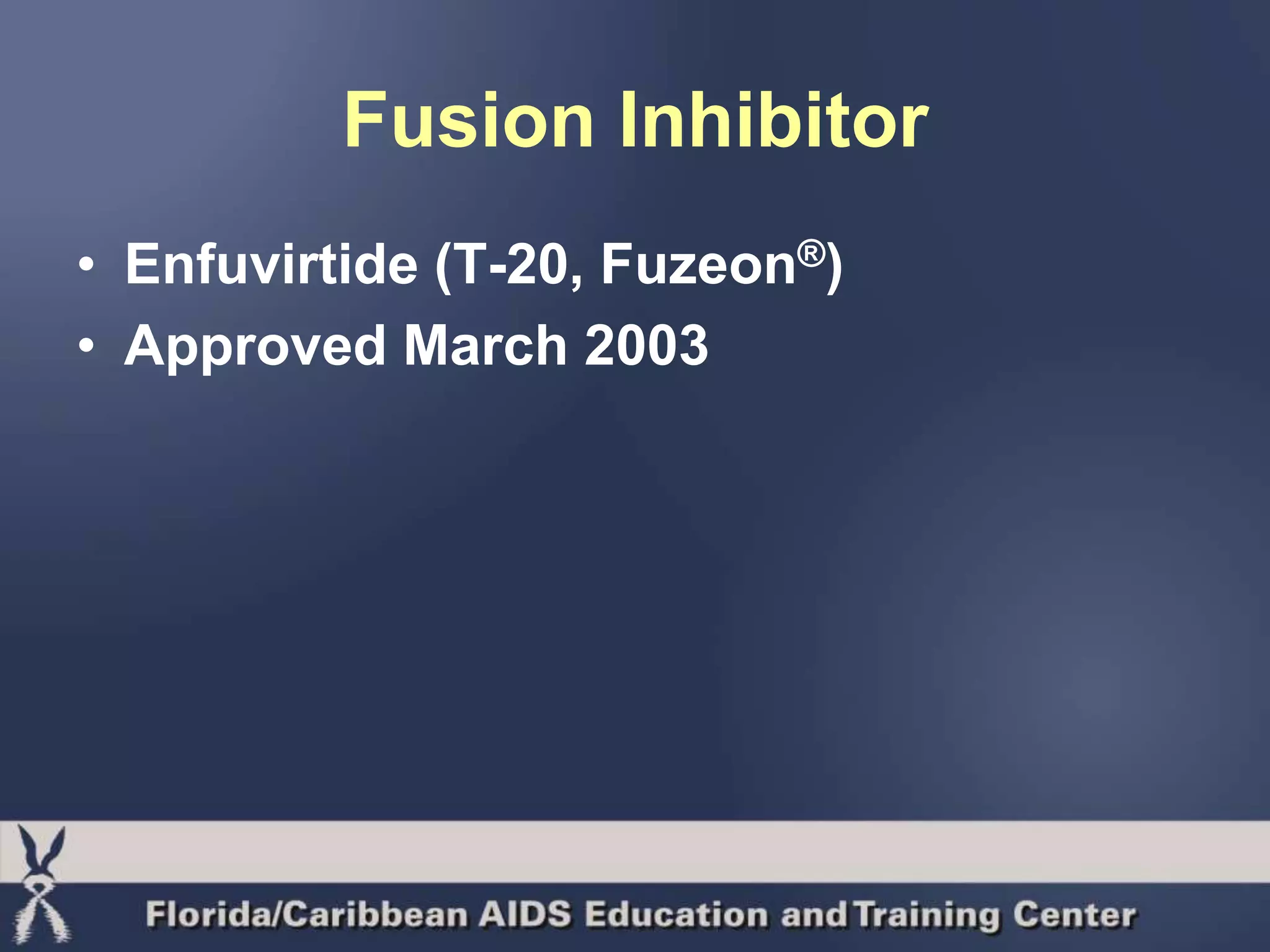 Fusion Inhibitor

• Enfuvirtide (T-20, Fuzeon®)
• Approved March 2003

Florida/Caribbean AIDS Education and Training Center